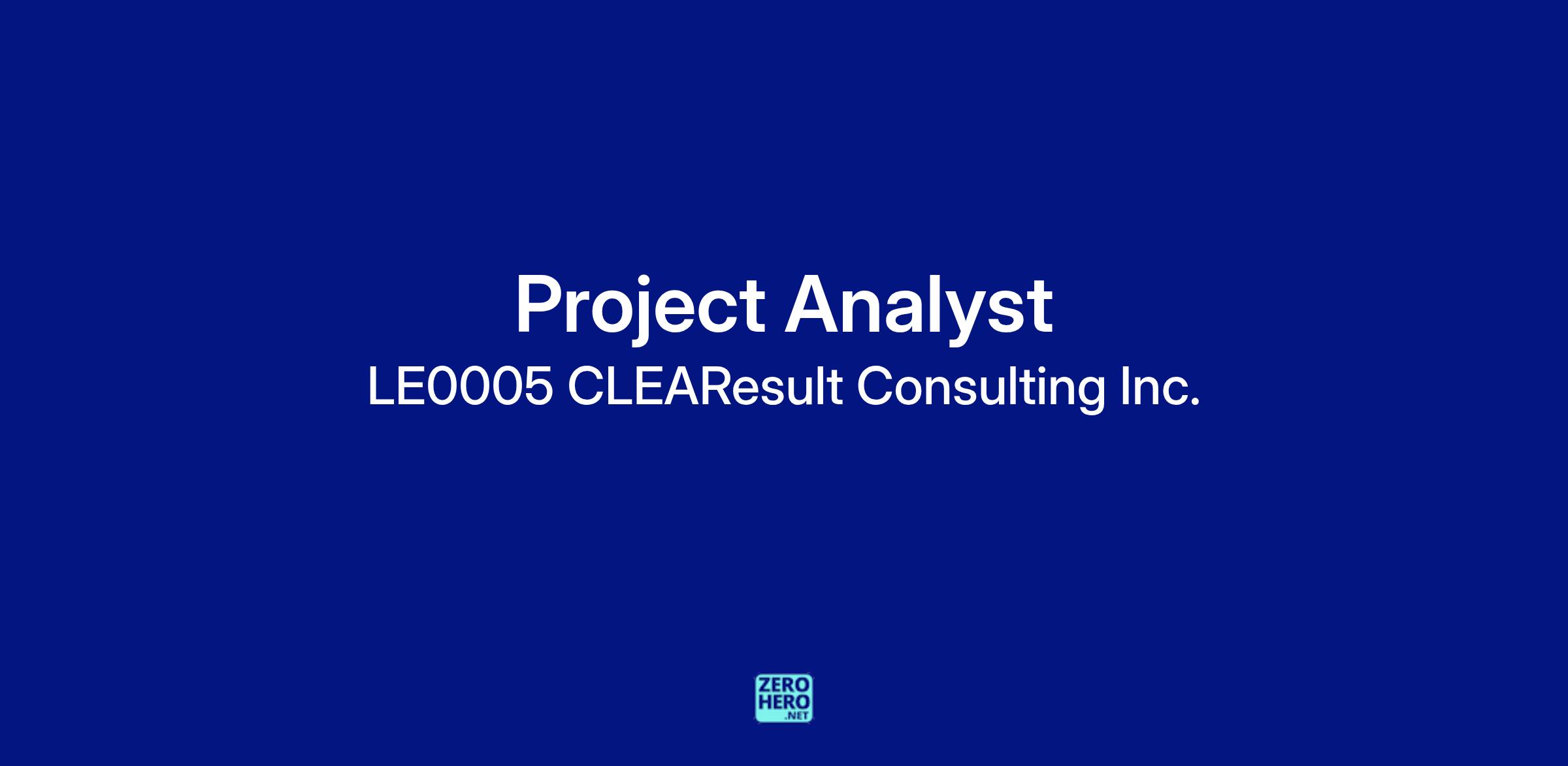 Project Analyst
LE0005 CLEAResult Consulting Inc.

ZERO
HERO
.NET